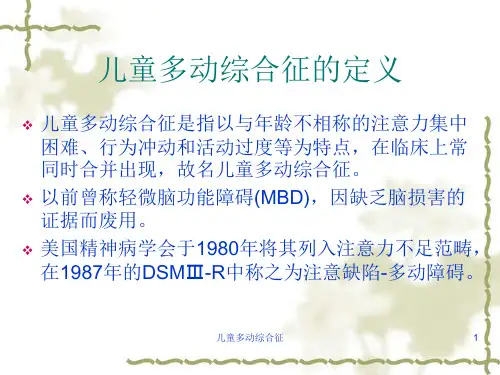 儿童多动综合征的定义

❖ 儿童多动综合征是指以与年龄不相称的注意力集中困难、行为冲动和活动过度等为特点，在临床上常同时合并出现，故名儿童多动综合征。

❖ 以前曾称轻微脑功能障碍(MBD)，因缺乏脑损害的证据而废用。

❖ 美国精神病学会于1980年将其列入注意力不足范畴，在1987年的DSMⅢ-R中称之为注意缺陷-多动障碍。

儿童多动综合征

1